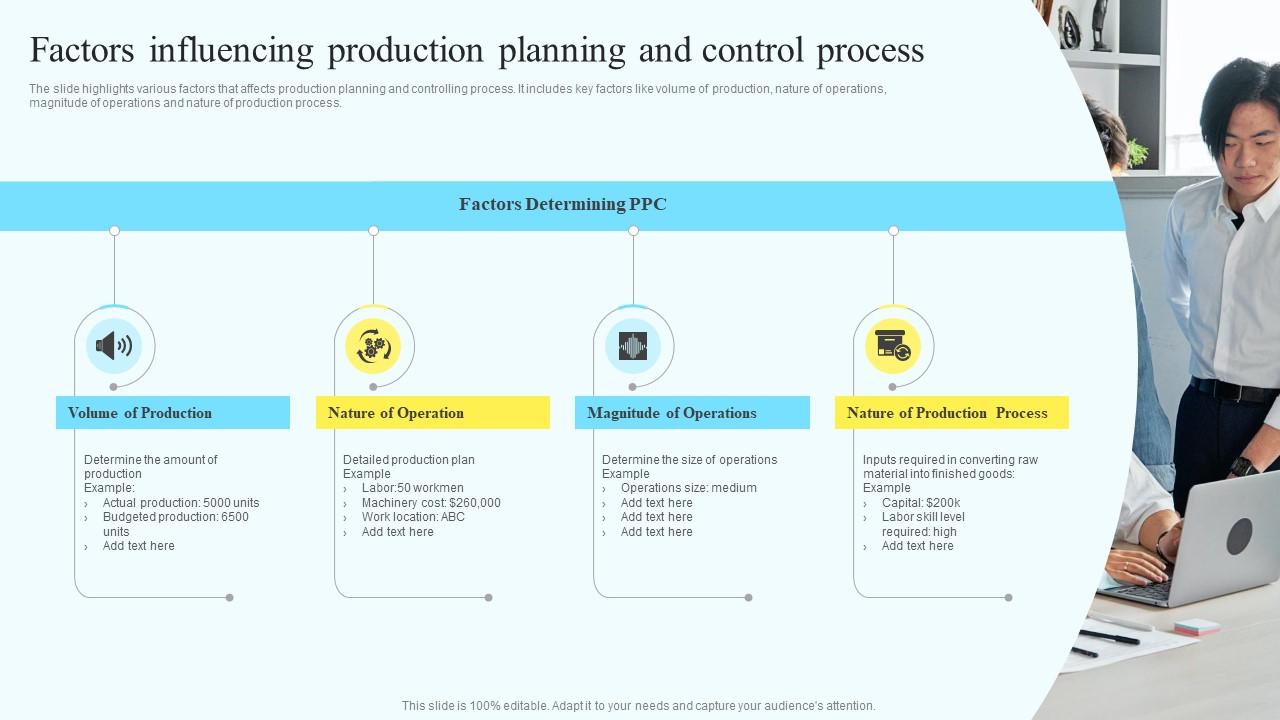 Factors influencing production planning and control process

The slide highlights various factors that affects production planning and controlling process. It includes key factors like volume of production, nature of operations, magnitude of operations and nature of production process.

Factors Determining PPC

Volume of Production

Determine the amount of production
Example:
› Actual production: 5000 units
› Budgeted production: 6500 units
› Add text here

Nature of Operation

Detailed production plan
Example
› Labor:50 workmen
› Machinery cost: $260,000
› Work location: ABC
› Add text here

Magnitude of Operations

Determine the size of operations
Example
› Operations size: medium
› Add text here
› Add text here
› Add text here

Nature of Production Process

Inputs required in converting raw material into finished goods:
Example
› Capital: $200k
› Labor skill level required: high
› Add text here

This slide is 100% editable. Adapt it to your needs and capture your audience's attention.